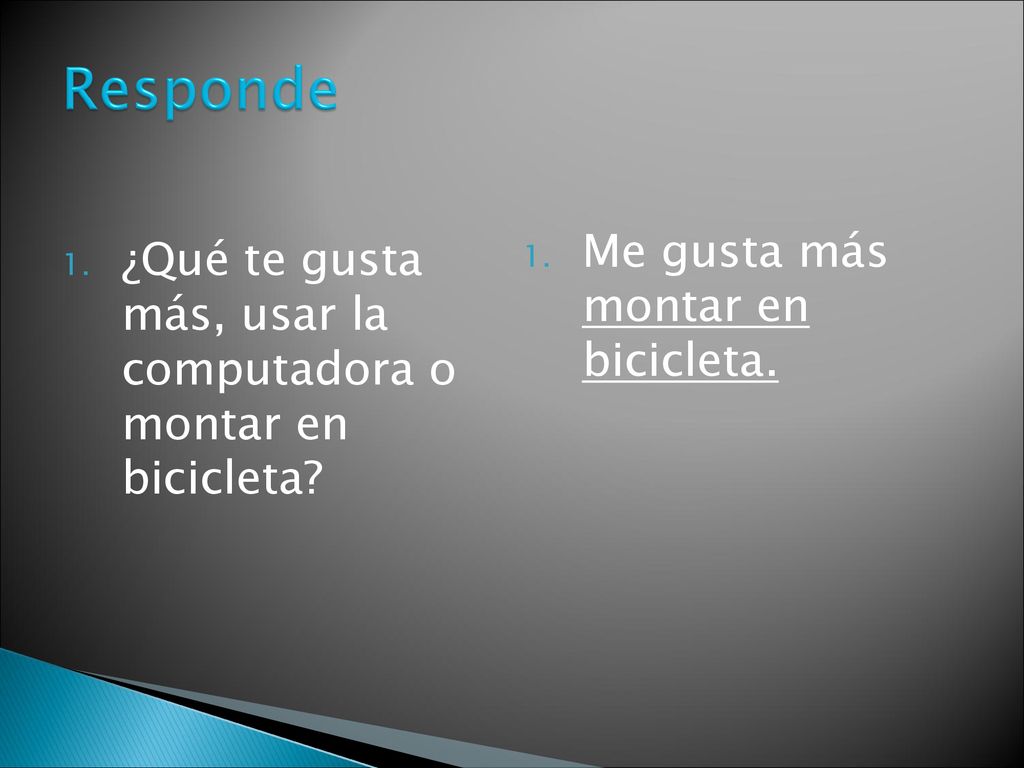 Responde

1. ¿Qué te gusta más, usar la computadora o montar en bicicleta?

1. Me gusta más montar en bicicleta.